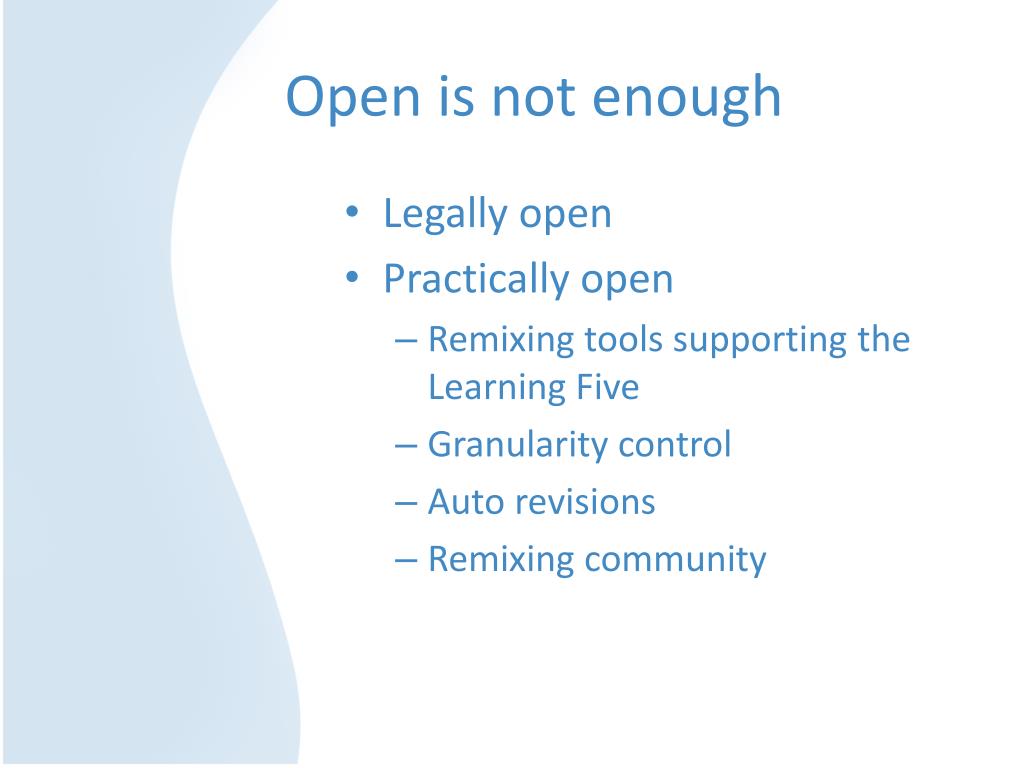 Open is not enough

• Legally open
• Practically open
  – Remixing tools supporting the Learning Five
  – Granularity control
  – Auto revisions
  – Remixing community